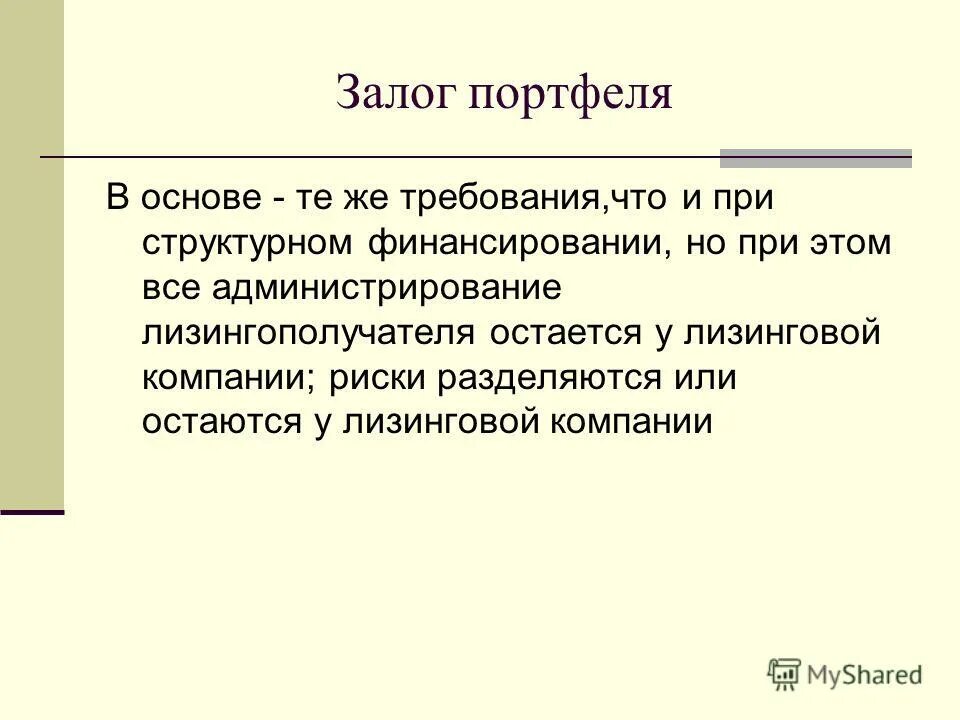 Залог портфеля

В основе - те же требования,что и при структурном финансировании, но при этом все администрирование лизингополучателя остается у лизинговой компании; риски разделяются или остаются у лизинговой компании

MyShared